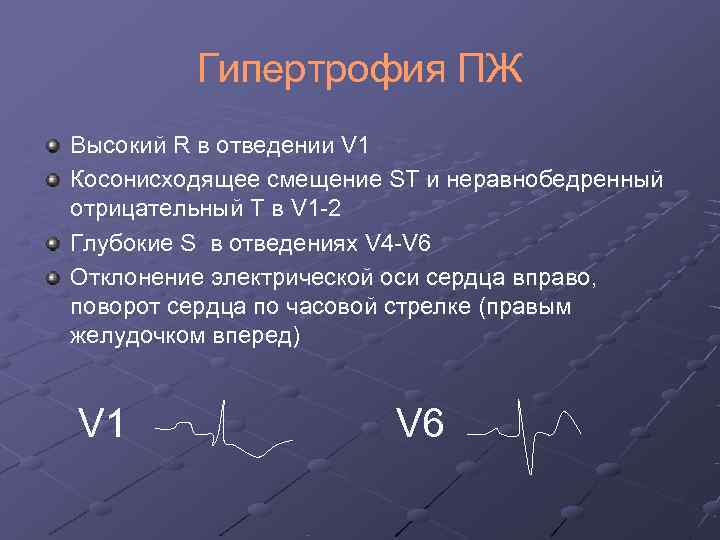 Гипертрофия ПЖ

Высокий R в отведении V1

Косонисходящее смещение ST и неравнобедренный отрицательный T в V1-2

Глубокие S в отведениях V4-V6

Отклонение электрической оси сердца вправо, поворот сердца по часовой стрелке (правым желудочком вперед)

V1

V6